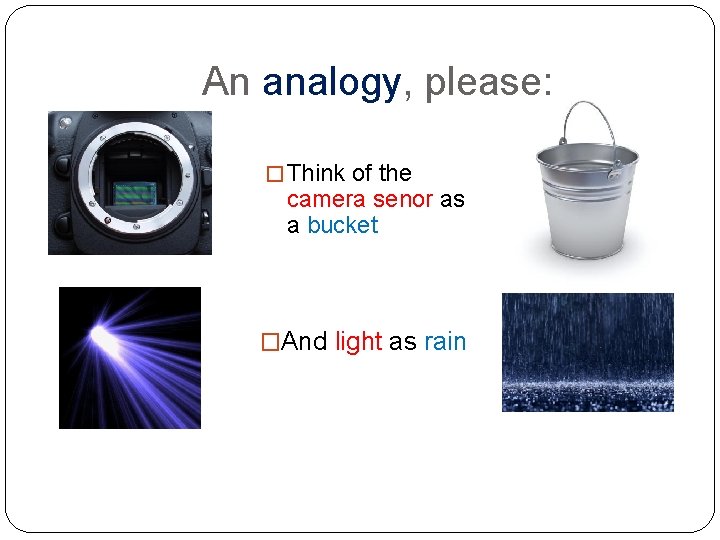 An analogy, please:

□ Think of the camera senor as a bucket

□ And light as rain